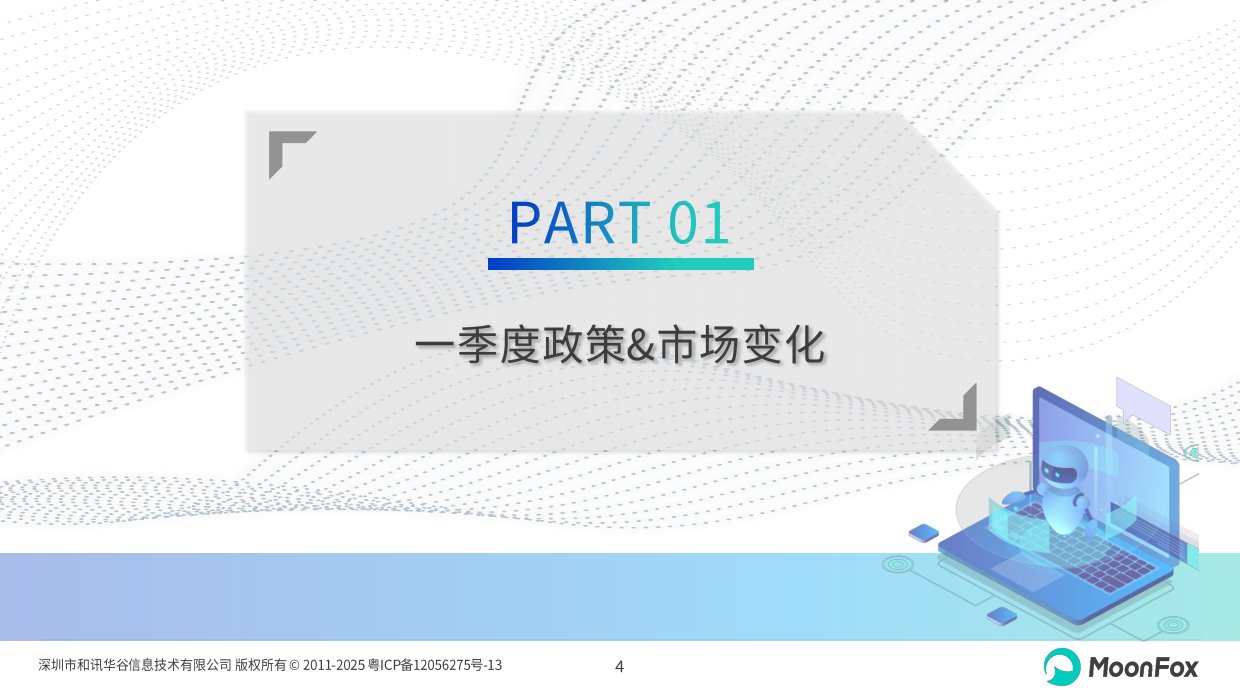 PART 01

一季度政策&市场变化

深圳市和讯华谷信息技术有限公司 版权所有 © 2011-2025 粤ICP备12056275号-13

4

MoonFox